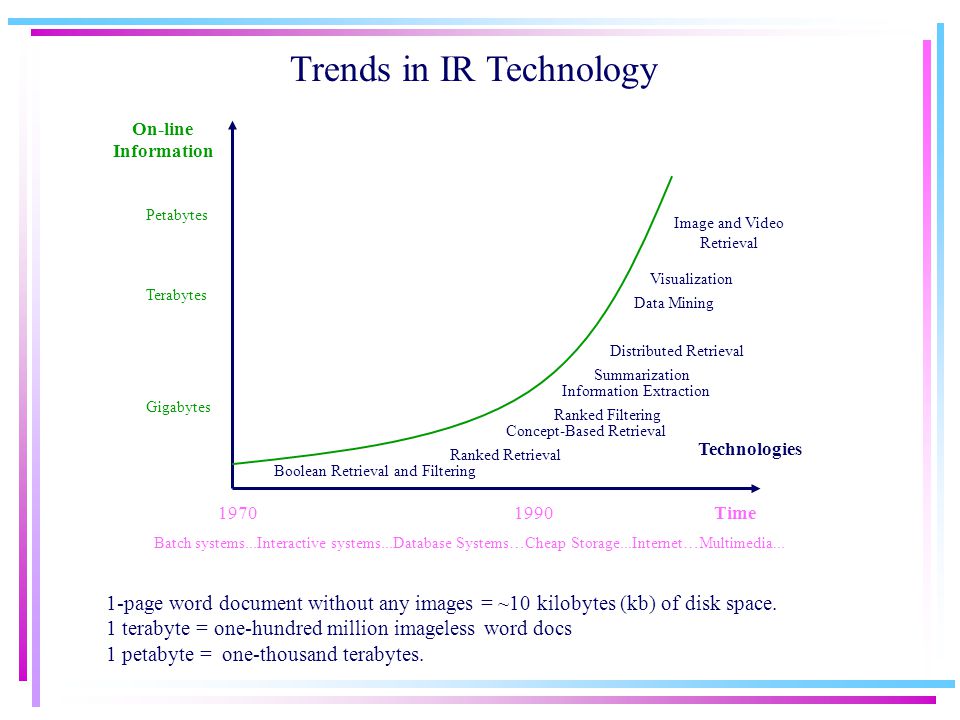 Trends in IR Technology

On-line Information

Petabytes

Terabytes

Gigabytes

Image and Video Retrieval

Visualization

Data Mining

Distributed Retrieval

Summarization

Information Extraction

Ranked Filtering

Concept-Based Retrieval

Ranked Retrieval

Boolean Retrieval and Filtering

Technologies

1970

1990

Time

Batch systems...Interactive systems...Database Systems…Cheap Storage...Internet…Multimedia...

1-page word document without any images = ~10 kilobytes (kb) of disk space.
1 terabyte = one-hundred million imageless word docs
1 petabyte = one-thousand terabytes.